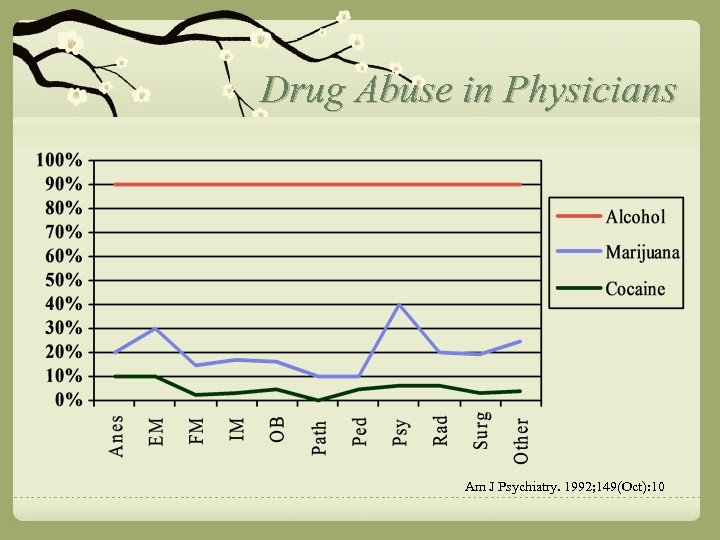 Drug Abuse in Physicians

100%
90%
80%
70%
60%
50%
40%
30%
20%
10%
0%

Anes
EM
FM
IM
OB
Path
Ped
Psy
Rad
Surg
Other

Alcohol
Marijuana
Cocaine

Am J Psychiatry. 1992;149(Oct):10